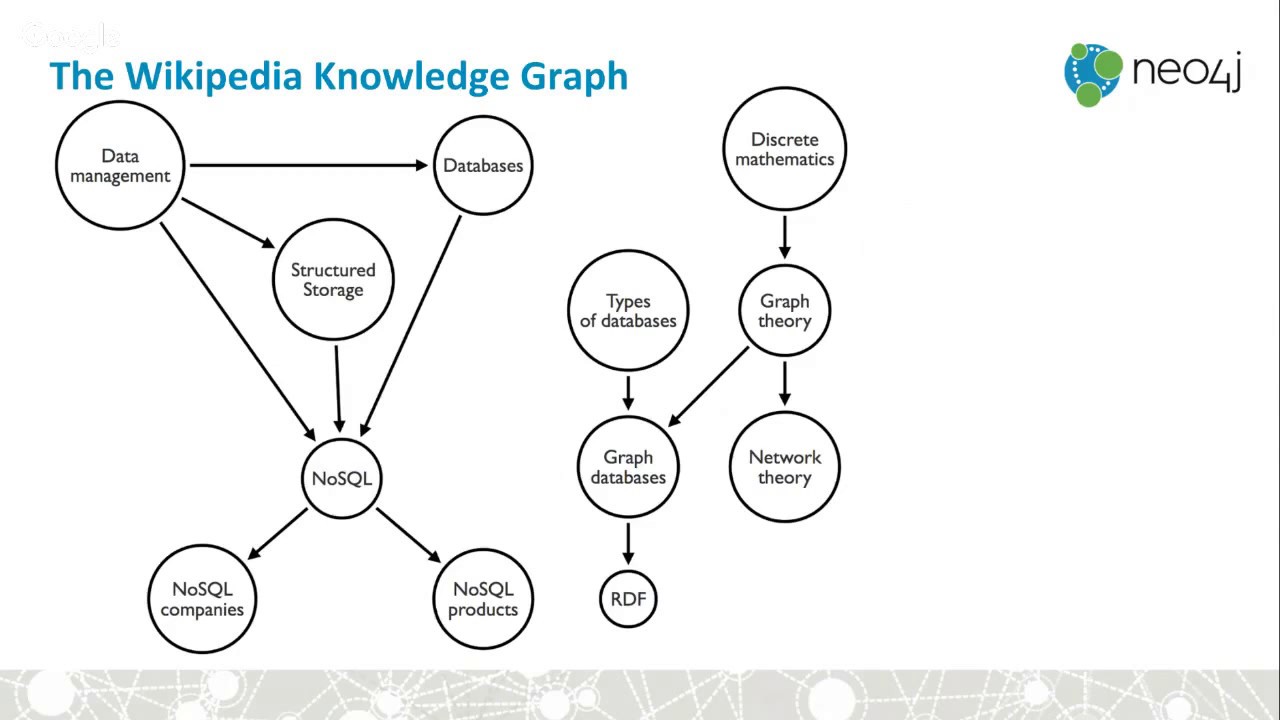 Google

The Wikipedia Knowledge Graph

neo4j

Data management

Databases

Structured Storage

NoSQL

NoSQL companies

NoSQL products

Discrete mathematics

Types of databases

Graph theory

Graph databases

Network theory

RDF